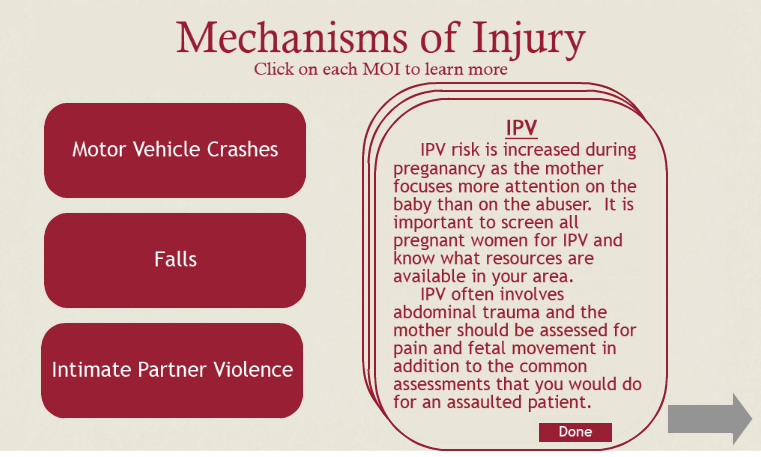 Mechanisms of Injury
Click on each MOI to learn more

Motor Vehicle Crashes

Falls

Intimate Partner Violence

IPV

IPV risk is increased during preganancy as the mother focuses more attention on the baby than on the abuser. It is important to screen all pregnant women for IPV and know what resources are available in your area.

IPV often involves abdominal trauma and the mother should be assessed for pain and fetal movement in addition to the common assessments that you would do for an assaulted patient.

Done